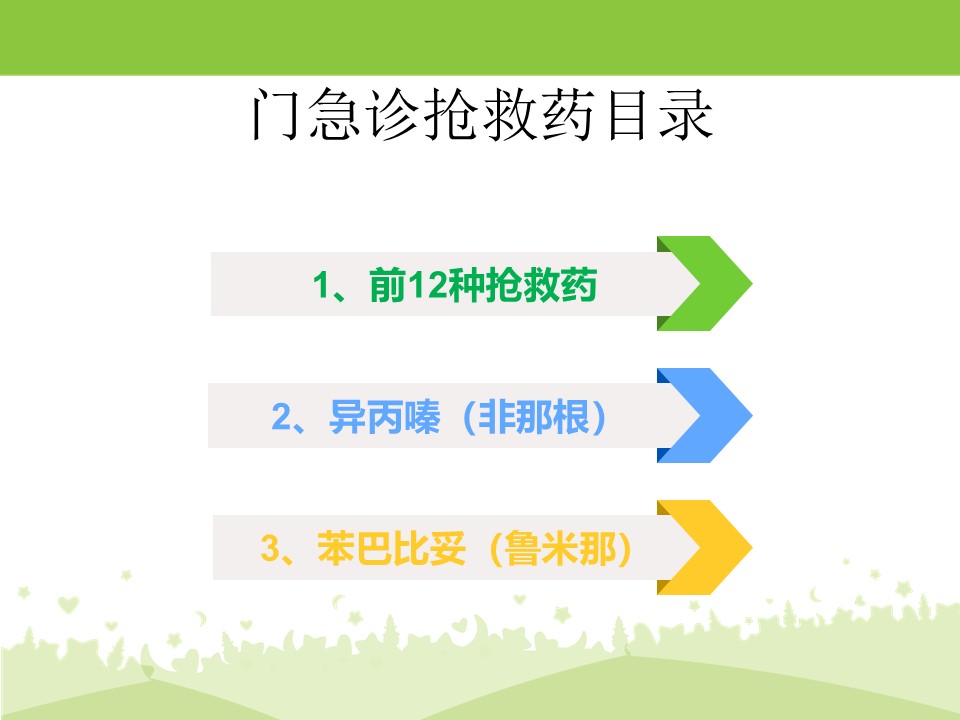 门急诊抢救药目录

1、前12种抢救药

2、异丙嗪（非那根）

3、苯巴比妥（鲁米那）